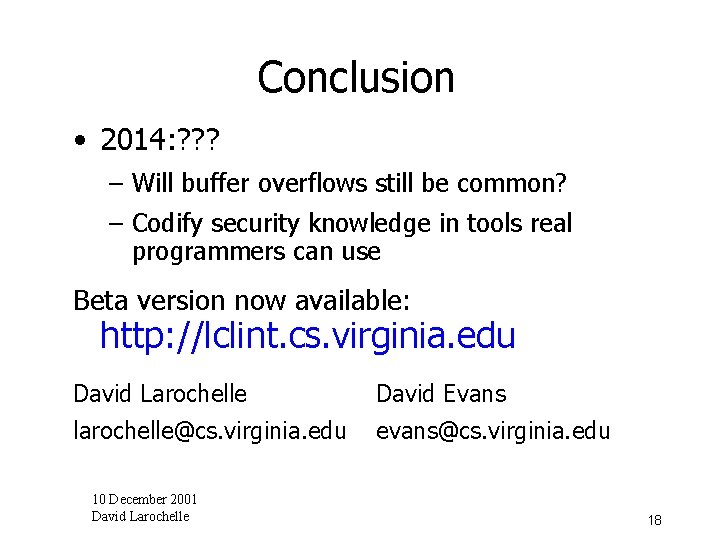 Conclusion

• 2014:???
  – Will buffer overflows still be common?
  – Codify security knowledge in tools real programmers can use

Beta version now available:
http://lclint.cs.virginia.edu

David Larochelle
larochelle@cs.virginia.edu

David Evans
evans@cs.virginia.edu

10 December 2001
David Larochelle

18